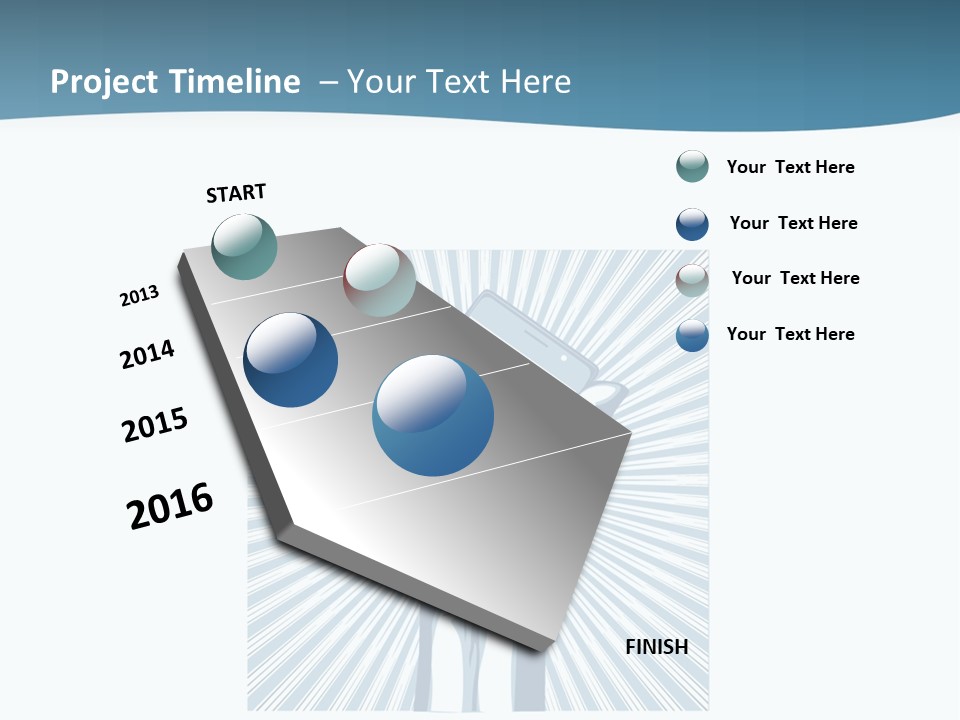 Project Timeline – Your Text Here

START

2013

2014

2015

2016

FINISH

Your Text Here

Your Text Here

Your Text Here

Your Text Here